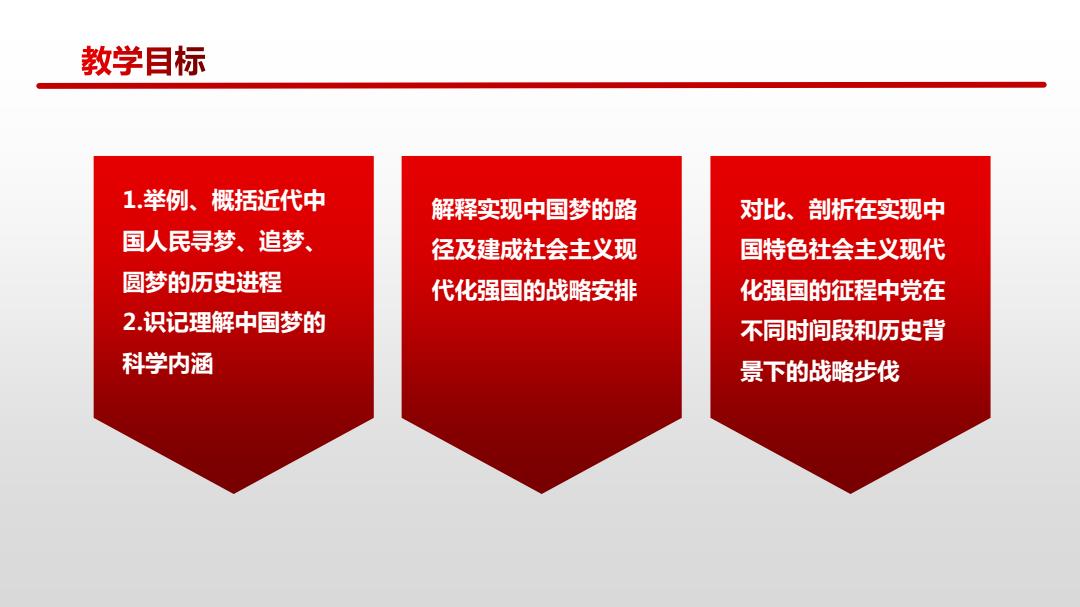 教学目标

1.举例、概括近代中国人民寻梦、追梦、圆梦的历史进程
2.识记理解中国梦的科学内涵

解释实现中国梦的路径及建成社会主义现代化强国的战略安排

对比、剖析在实现中国特色社会主义现代化强国的征程中党在不同时间段和历史背景下的战略步伐